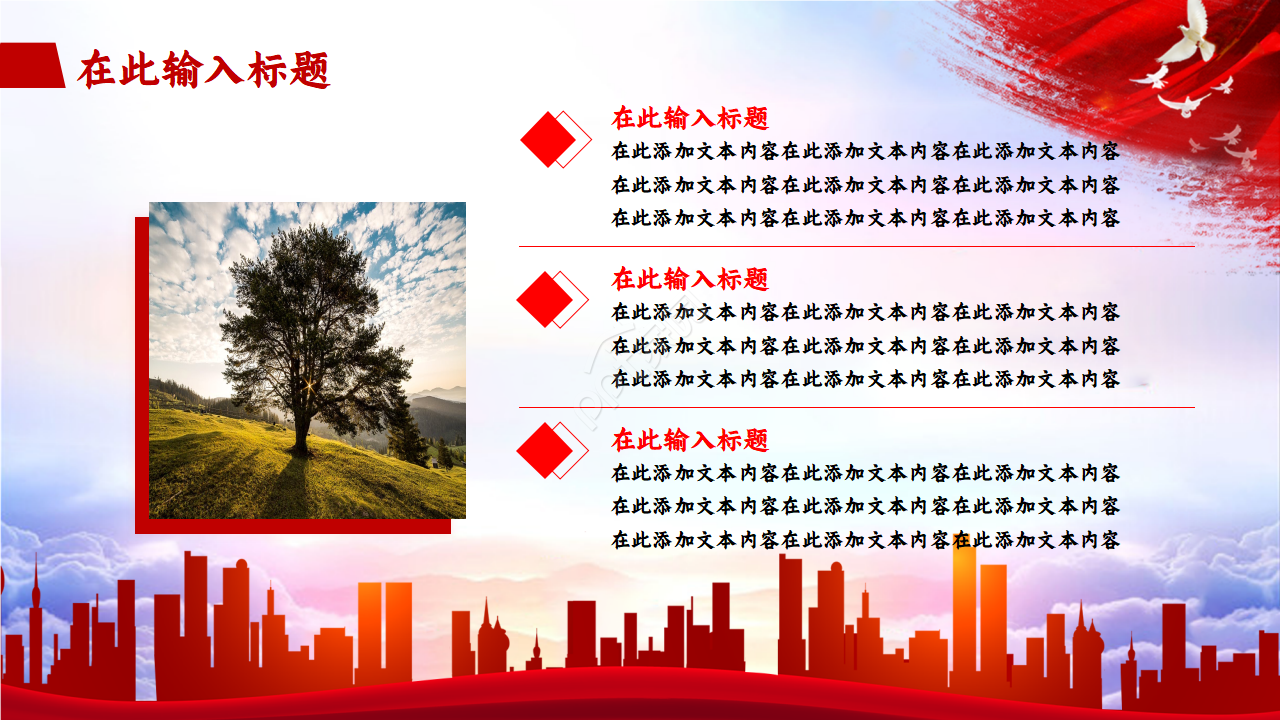 在此输入标题

在此输入标题
在此添加文本内容在此添加文本内容在此添加文本内容在此添加文本内容在此添加文本内容在此添加文本内容在此添加文本内容在此添加文本内容在此添加文本内容

在此输入标题
在此添加文本内容在此添加文本内容在此添加文本内容在此添加文本内容在此添加文本内容在此添加文本内容在此添加文本内容在此添加文本内容在此添加文本内容

在此输入标题
在此添加文本内容在此添加文本内容在此添加文本内容在此添加文本内容在此添加文本内容在此添加文本内容在此添加文本内容在此添加文本内容在此添加文本内容